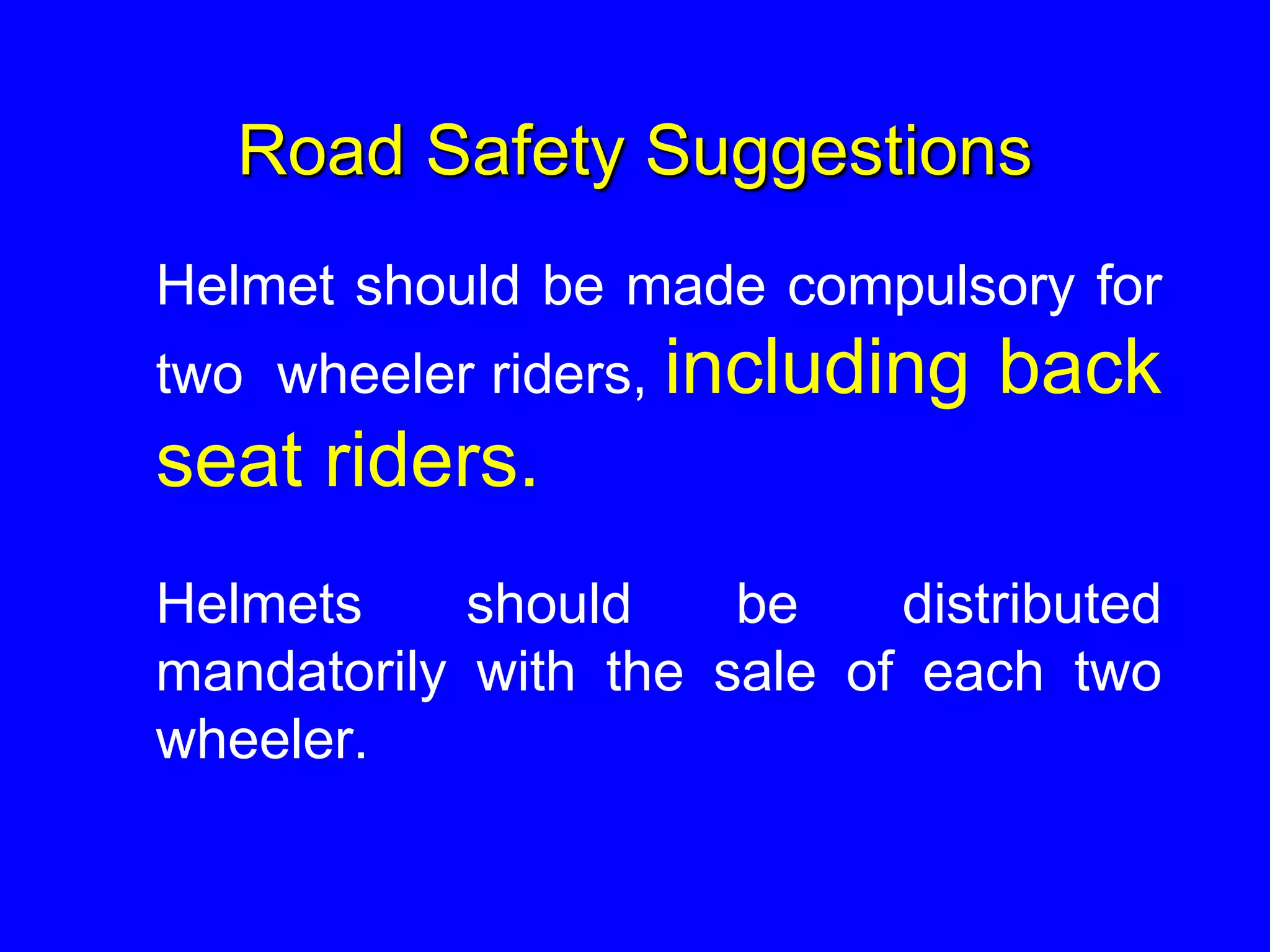 Road Safety Suggestions

Helmet should be made compulsory for two wheeler riders, including back seat riders.

Helmets should be distributed mandatorily with the sale of each two wheeler.